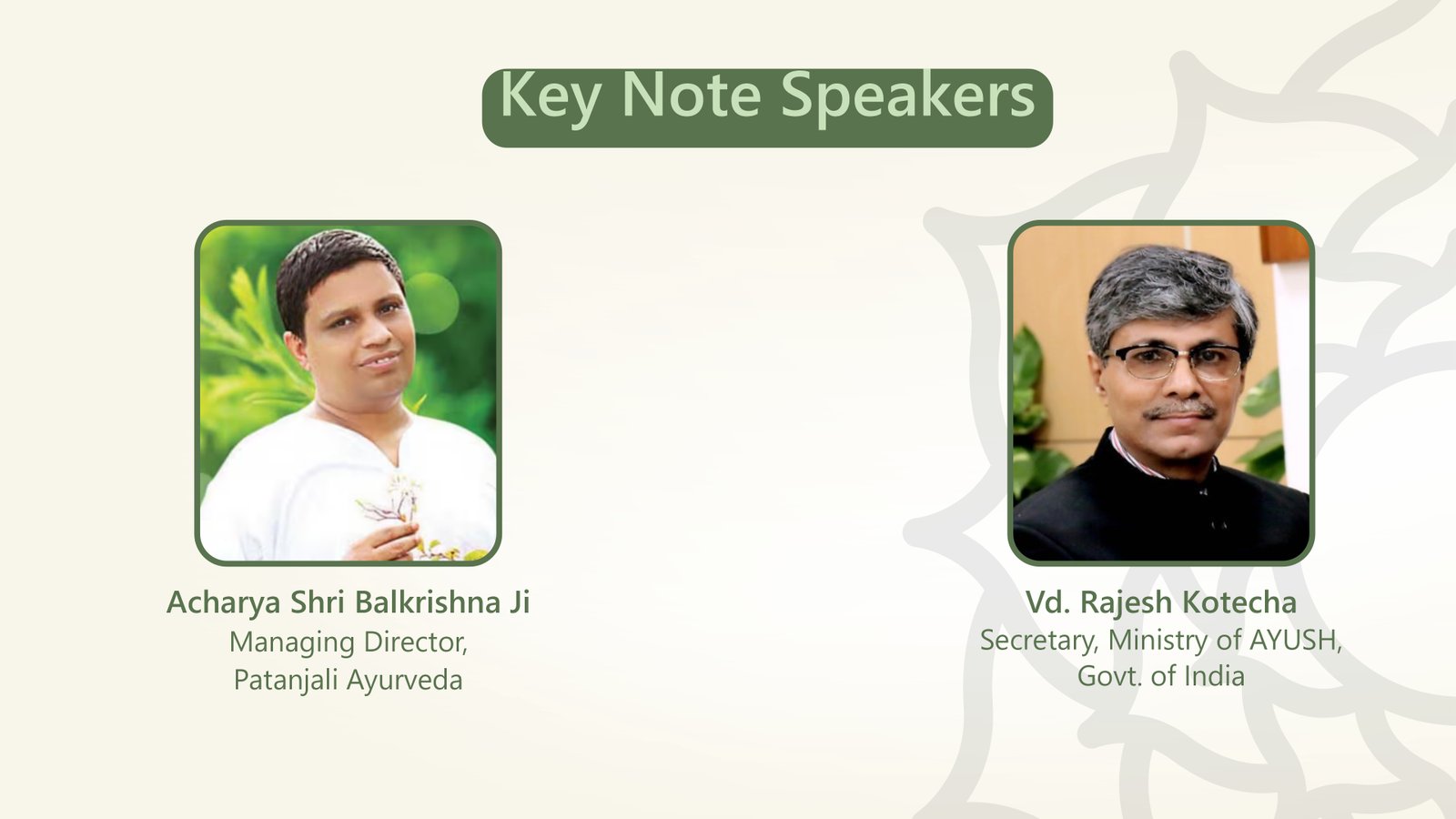 Key Note Speakers

Acharya Shri Balkrishna Ji
Managing Director,
Patanjali Ayurveda

Vd. Rajesh Kotecha
Secretary, Ministry of AYUSH,
Govt. of India